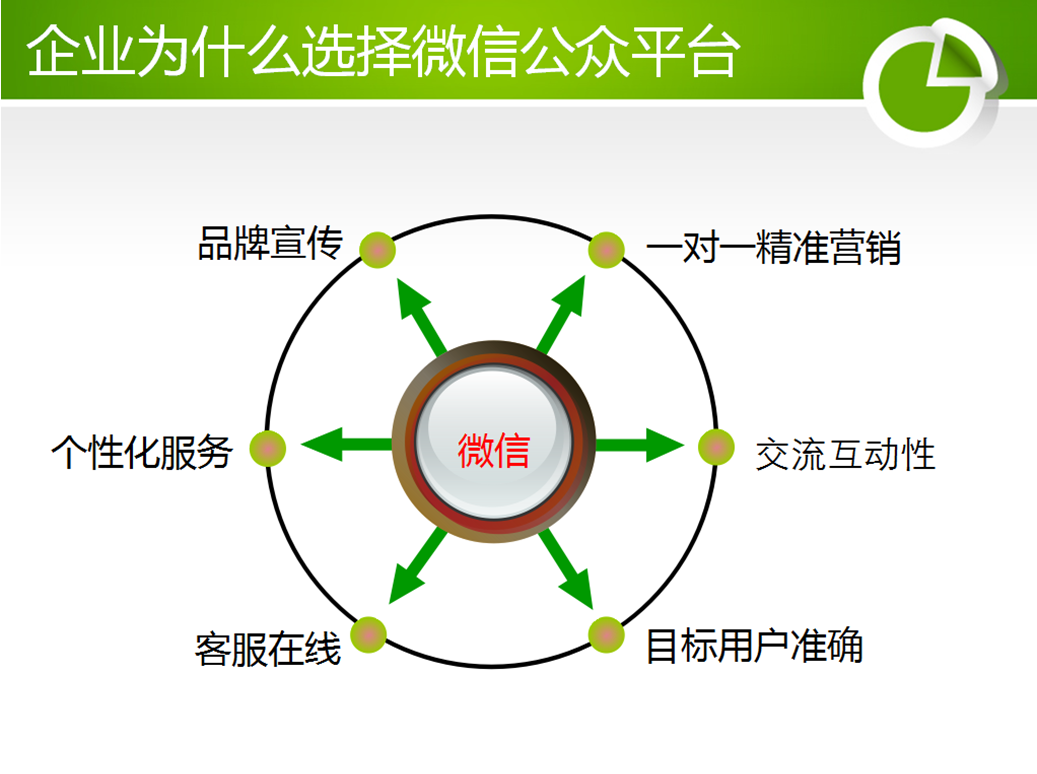 企业为什么选择微信公众平台

品牌宣传

一对一精准营销

个性化服务

微信

交流互动性

客服在线

目标用户准确